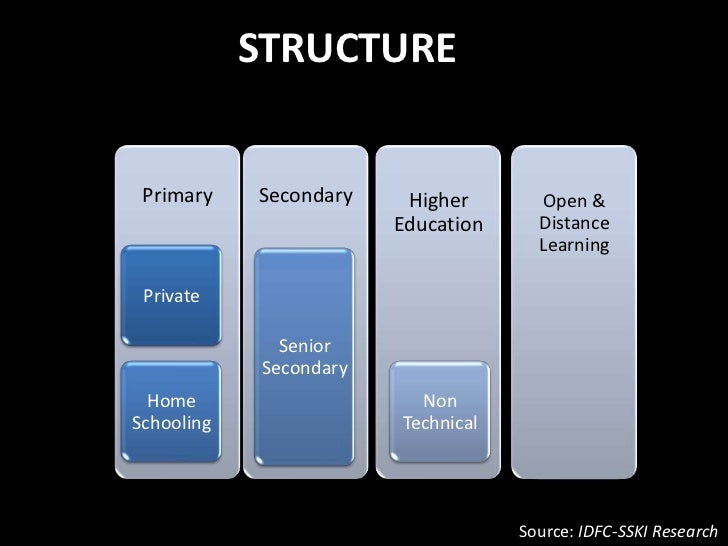 STRUCTURE

Primary

Private

Home Schooling

Secondary

Senior Secondary

Higher Education

Non Technical

Open & Distance Learning

Source: IDFC-SSKI Research